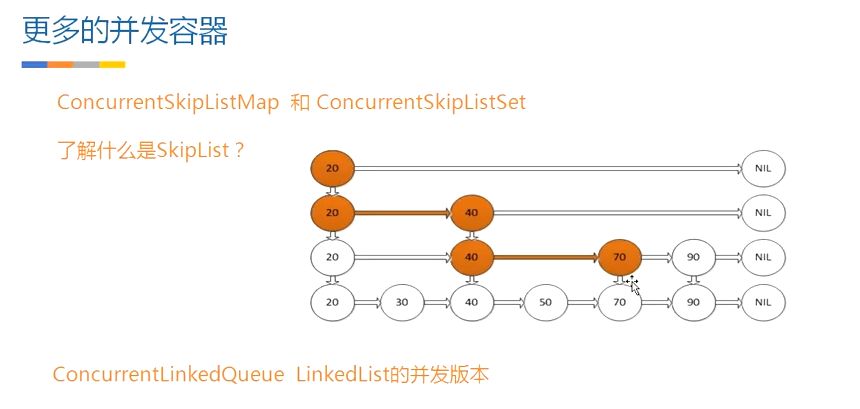 更多的并发容器

ConcurrentSkipListMap 和 ConcurrentSkipListSet

了解什么是SkipList？

20 NIL
20 40 NIL
20 40 70 90 NIL
20 30 40 50 70 90 NIL

ConcurrentLinkedQueue LinkedList的并发版本